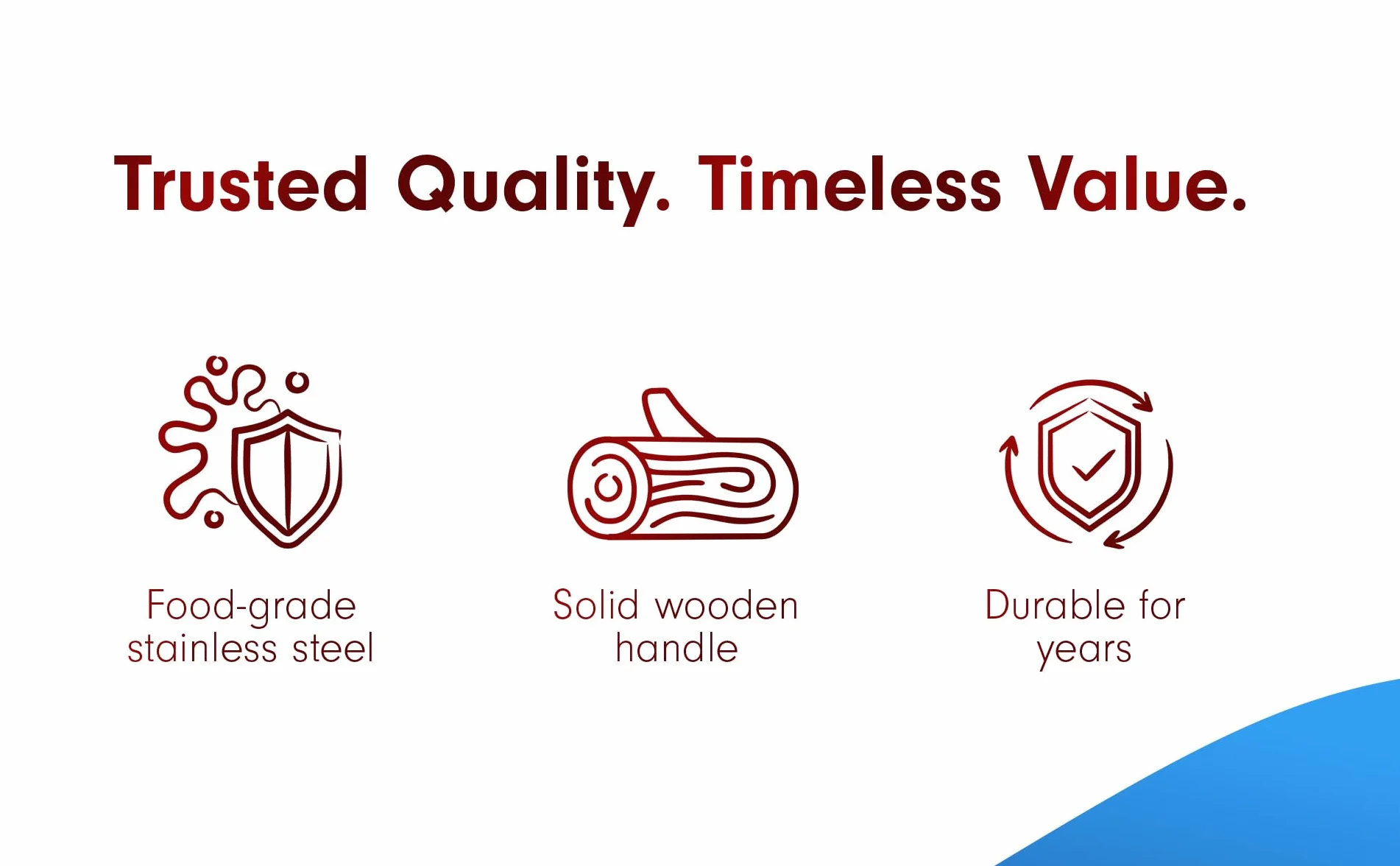 Trusted Quality. Timeless Value.

Food-grade stainless steel

Solid wooden handle

Durable for years